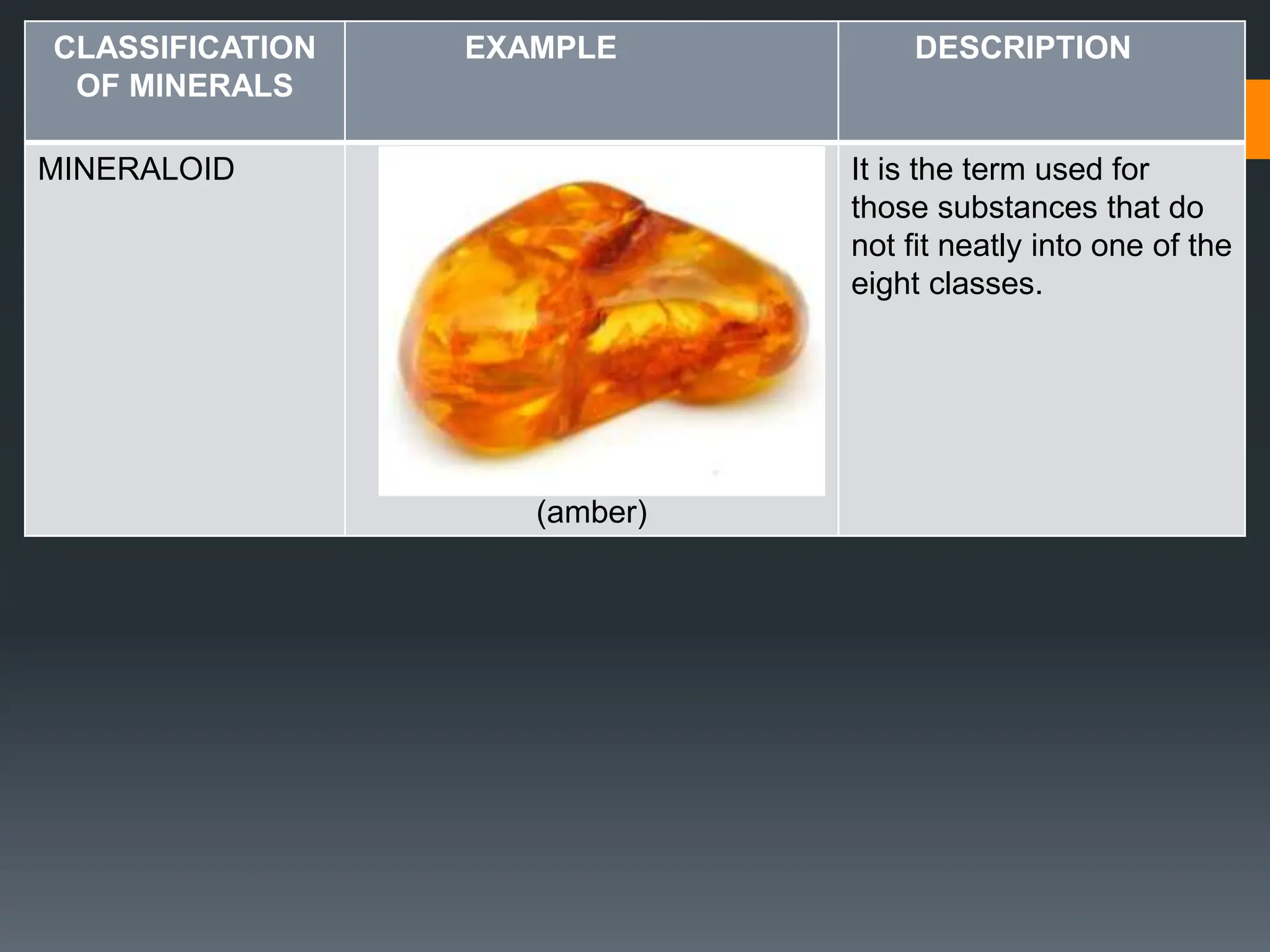 | CLASSIFICATION OF MINERALS | EXAMPLE | DESCRIPTION |
|---|---|---|
| MINERALOID | (amber) | It is the term used for those substances that do not fit neatly into one of the eight classes. |